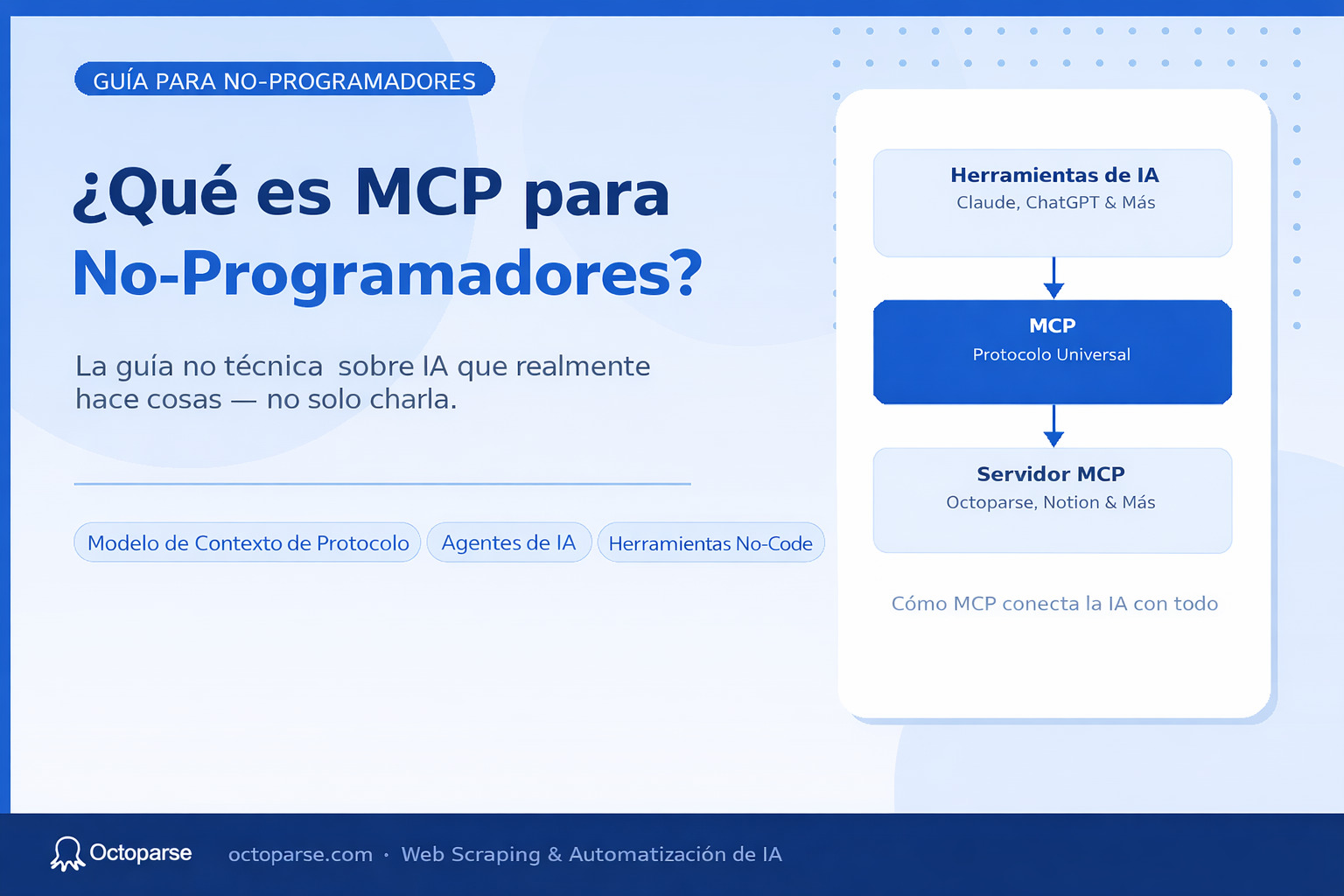 GUÍA PARA NO-PROGRAMADORES

¿Qué es MCP para No-Programadores?

La guía no técnica sobre IA que realmente hace cosas — no solo charla.

Modelo de Contexto de Protocolo
Agentes de IA
Herramientas No-Code

Herramientas de IA
Claude, ChatGPT & Más

MCP
Protocolo Universal

Servidor MCP
Octoparse, Notion & Más

Cómo MCP conecta la IA con todo

Octoparse
octoparse.com · Web Scraping & Automatización de IA